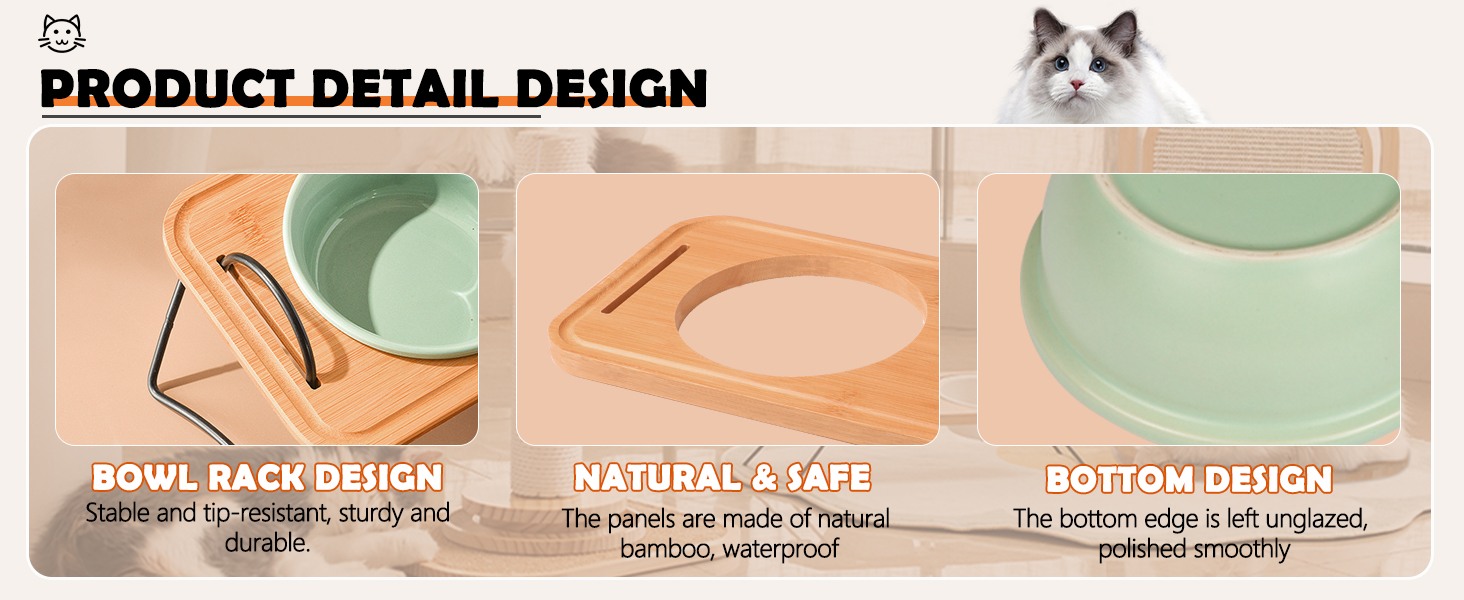 PRODUCT DETAIL DESIGN

BOWL RACK DESIGN
Stable and tip-resistant, sturdy and durable.

NATURAL & SAFE
The panels are made of natural bamboo, waterproof

BOTTOM DESIGN
The bottom edge is left unglazed, polished smoothly